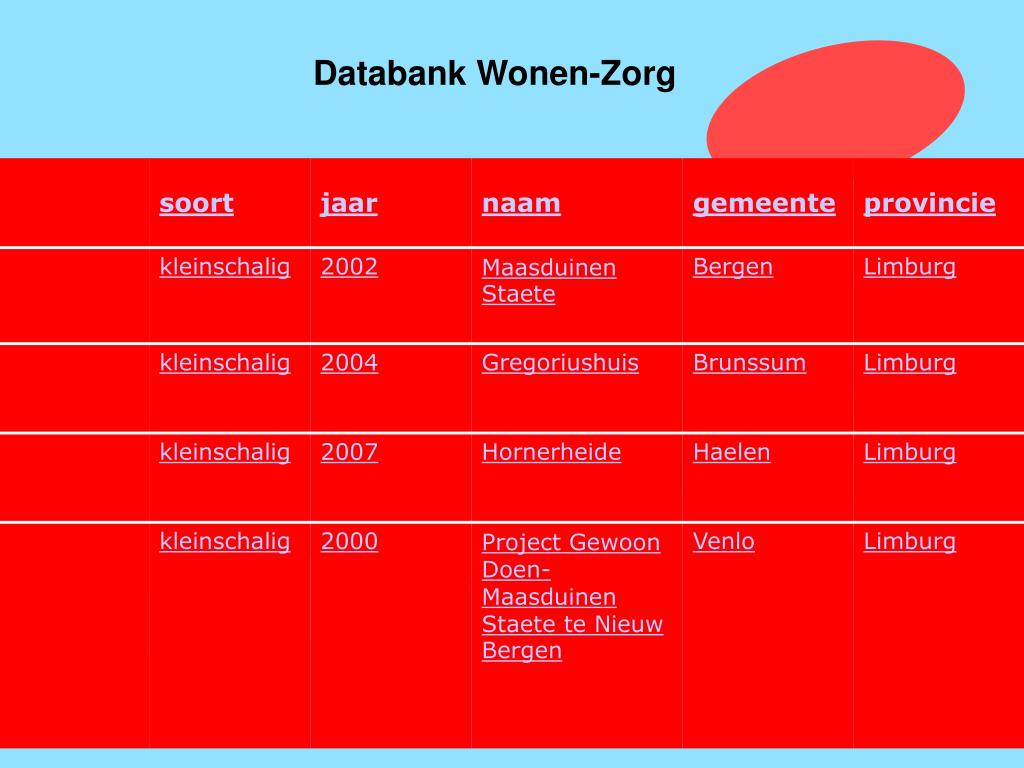 Databank Wonen-Zorg

| | soort | jaar | naam | gemeente | provincie |
|---|---|---|---|---|---|
| | kleinschalig | 2002 | Maasduinen Staete | Bergen | Limburg |
| | kleinschalig | 2004 | Gregoriushuis | Brunssum | Limburg |
| | kleinschalig | 2007 | Hornerheide | Haelen | Limburg |
| | kleinschalig | 2000 | Project Gewoon Doen-Maasduinen Staete te Nieuw Bergen | Venlo | Limburg |